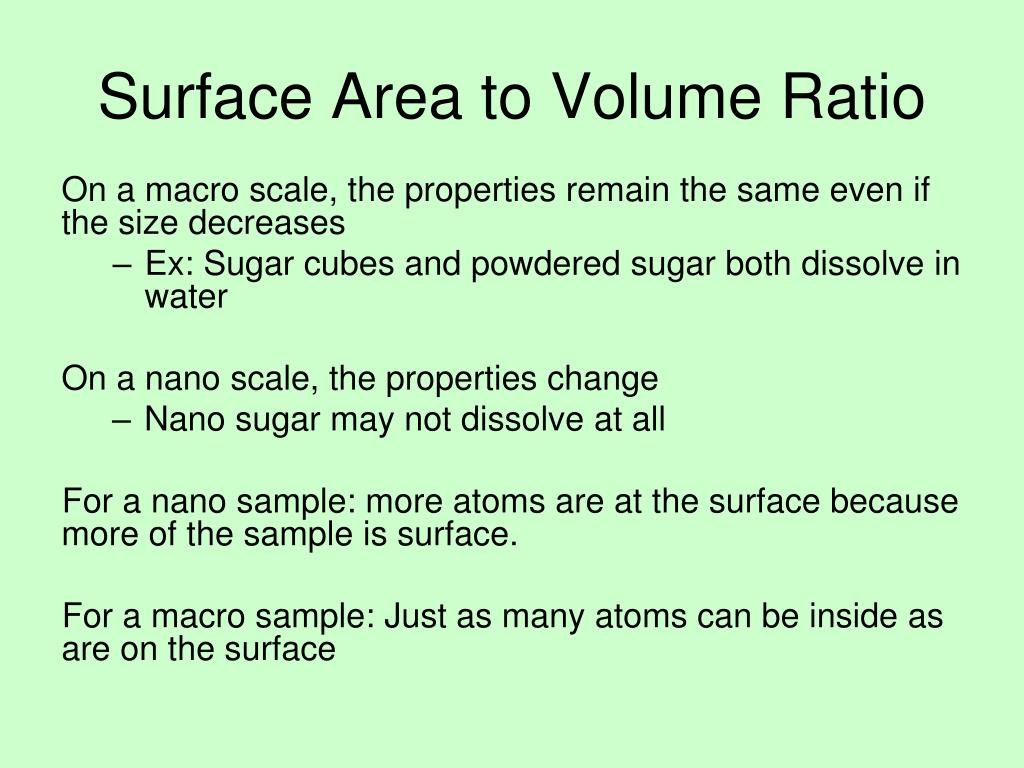 Surface Area to Volume Ratio

On a macro scale, the properties remain the same even if the size decreases
– Ex: Sugar cubes and powdered sugar both dissolve in water

On a nano scale, the properties change
– Nano sugar may not dissolve at all

For a nano sample: more atoms are at the surface because more of the sample is surface.

For a macro sample: Just as many atoms can be inside as are on the surface